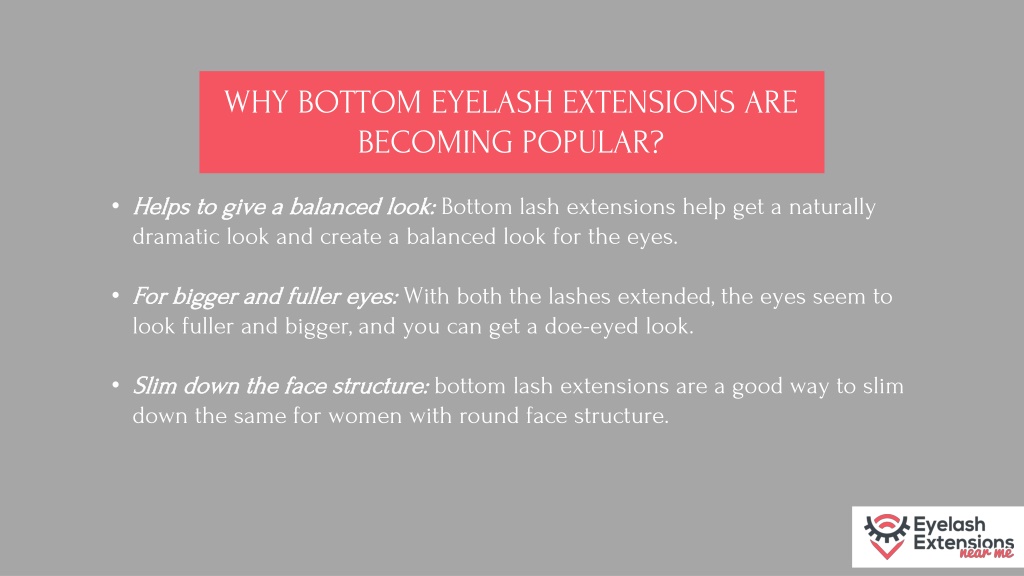 WHY BOTTOM EYELASH EXTENSIONS ARE BECOMING POPULAR?

• Helps to give a balanced look: Bottom lash extensions help get a naturally dramatic look and create a balanced look for the eyes.

• For bigger and fuller eyes: With both the lashes extended, the eyes seem to look fuller and bigger, and you can get a doe-eyed look.

• Slim down the face structure: bottom lash extensions are a good way to slim down the same for women with round face structure.

Eyelash Extensions near me